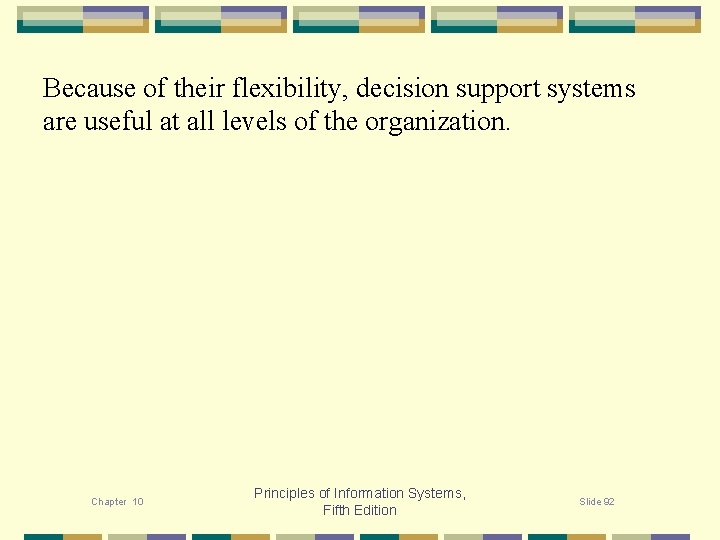 Because of their flexibility, decision support systems are useful at all levels of the organization.

Chapter 10

Principles of Information Systems, Fifth Edition

Slide 92